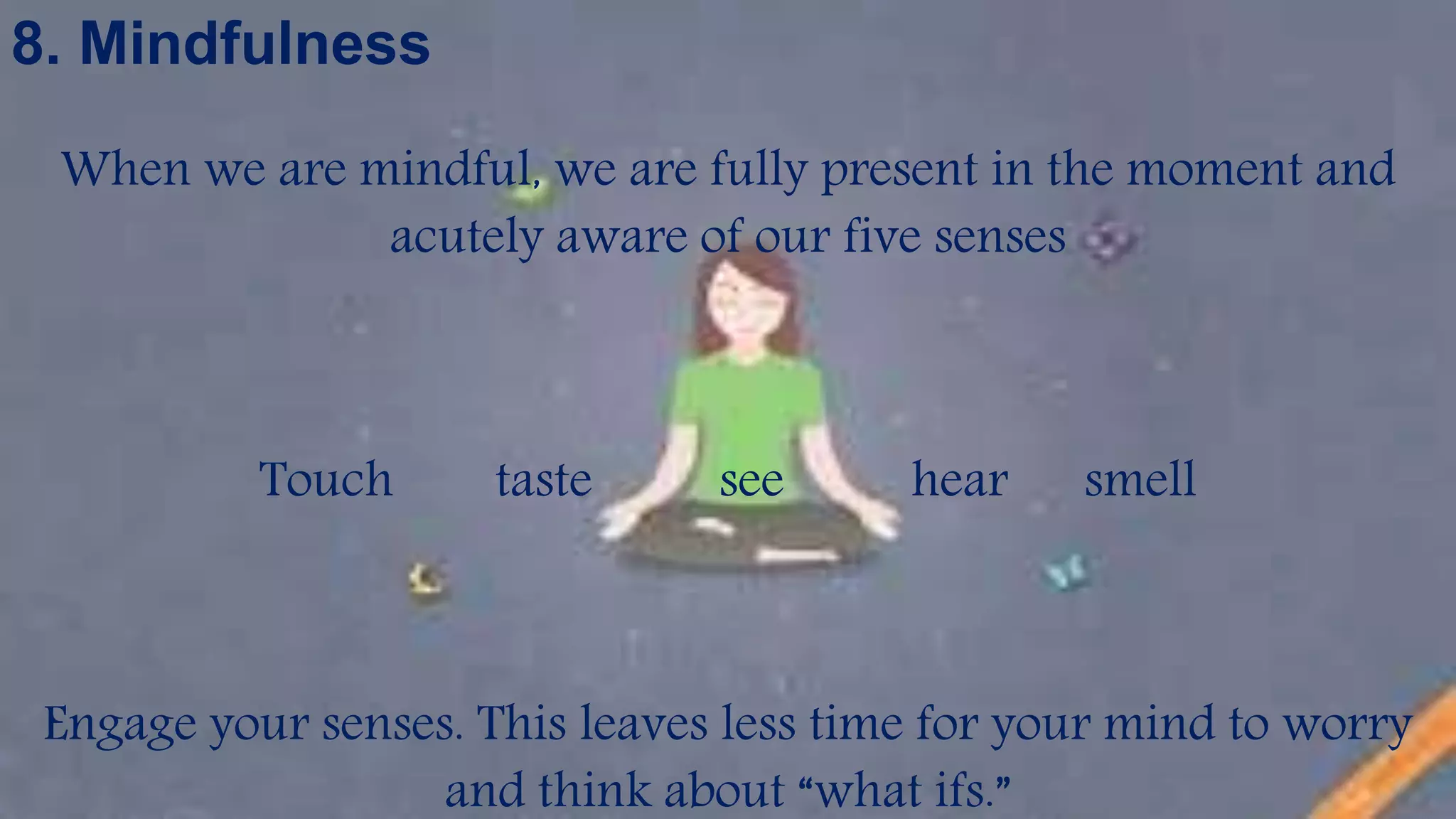 8. Mindfulness

When we are mindful, we are fully present in the moment and acutely aware of our five senses

Touch taste see hear smell

Engage your senses. This leaves less time for your mind to worry and think about “what ifs.”